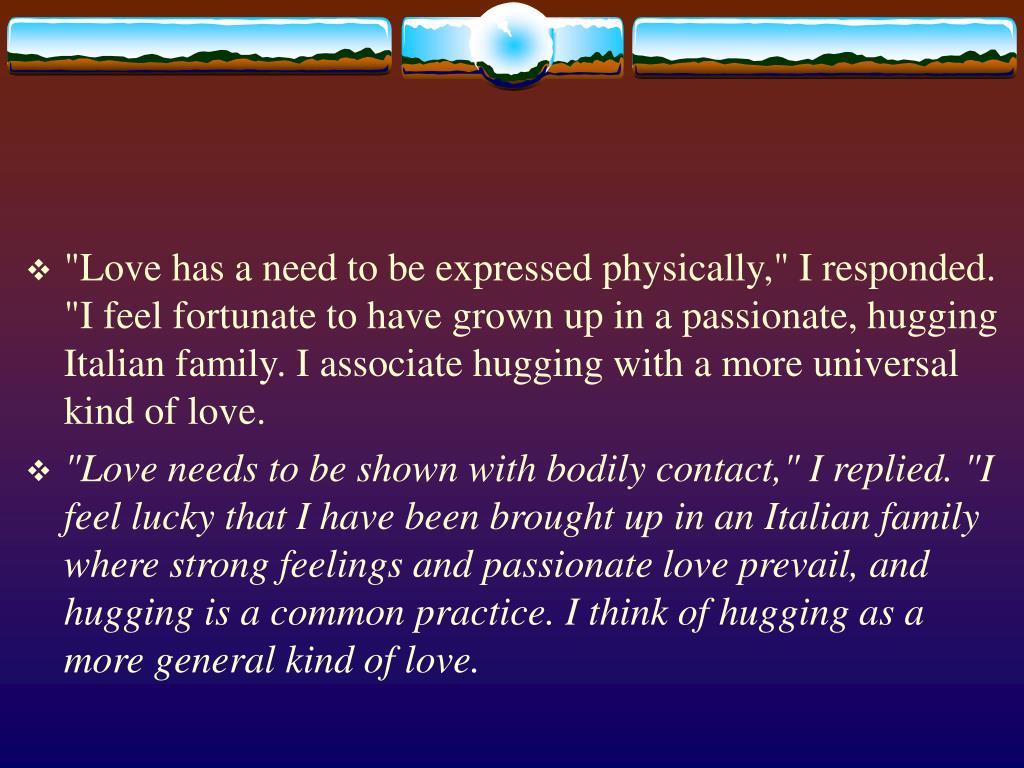 ❖ "Love has a need to be expressed physically," I responded. "I feel fortunate to have grown up in a passionate, hugging Italian family. I associate hugging with a more universal kind of love.

❖ "Love needs to be shown with bodily contact," I replied. "I feel lucky that I have been brought up in an Italian family where strong feelings and passionate love prevail, and hugging is a common practice. I think of hugging as a more general kind of love.